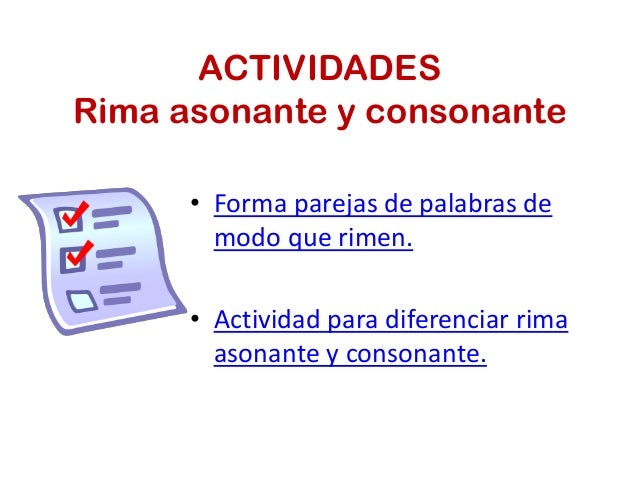 ACTIVIDADES
Rima asonante y consonante

• Forma parejas de palabras de modo que rimen.

• Actividad para diferenciar rima asonante y consonante.